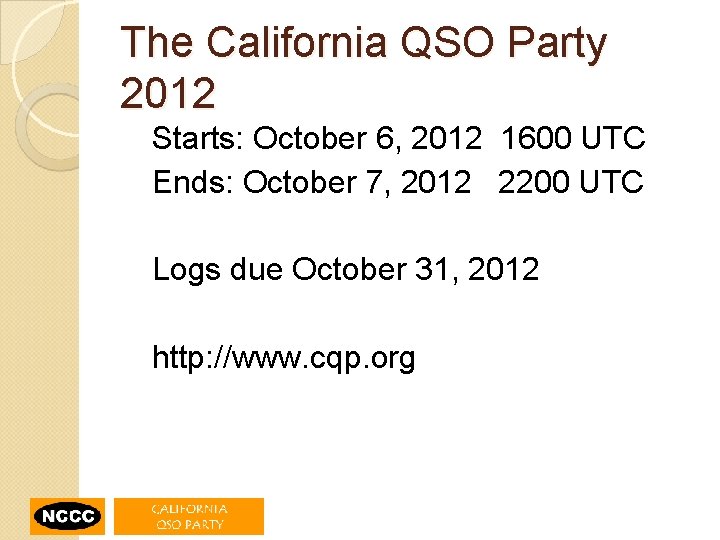 The California QSO Party 2012

Starts: October 6, 2012 1600 UTC
Ends: October 7, 2012 2200 UTC

Logs due October 31, 2012

http://www.cqp.org

NCCC

CALIFORNIA QSO PARTY